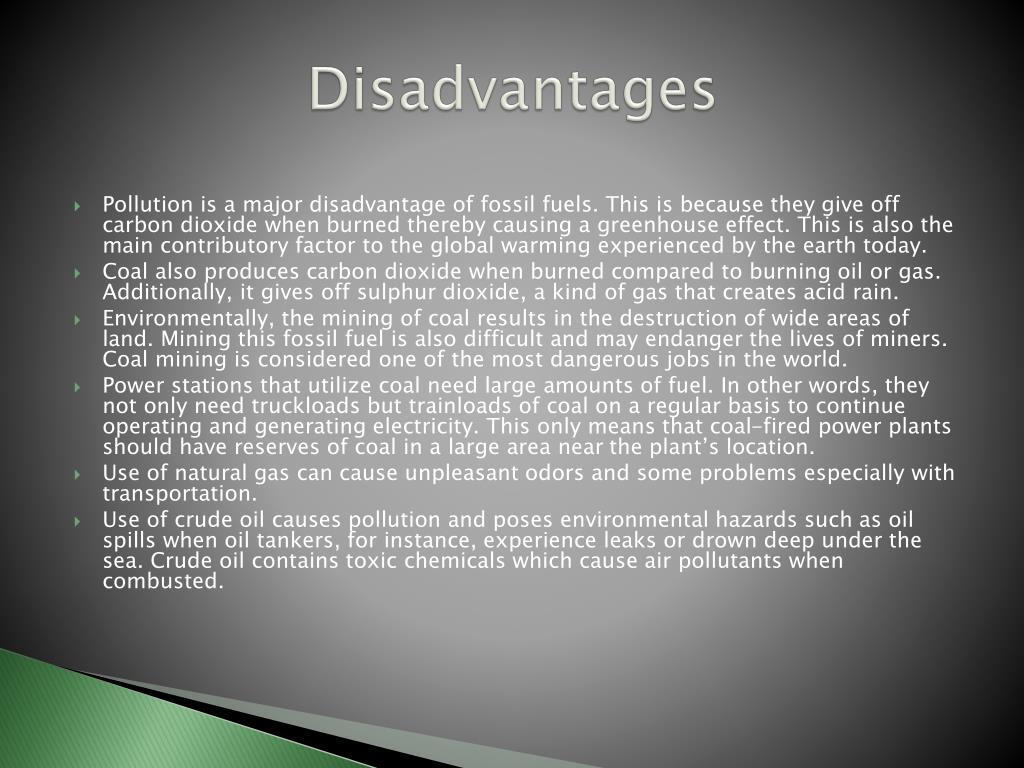 Disadvantages

Pollution is a major disadvantage of fossil fuels. This is because they give off carbon dioxide when burned thereby causing a greenhouse effect. This is also the main contributory factor to the global warming experienced by the earth today.

Coal also produces carbon dioxide when burned compared to burning oil or gas. Additionally, it gives off sulphur dioxide, a kind of gas that creates acid rain.

Environmentally, the mining of coal results in the destruction of wide areas of land. Mining this fossil fuel is also difficult and may endanger the lives of miners. Coal mining is considered one of the most dangerous jobs in the world.

Power stations that utilize coal need large amounts of fuel. In other words, they not only need truckloads but trainloads of coal on a regular basis to continue operating and generating electricity. This only means that coal-fired power plants should have reserves of coal in a large area near the plant's location.

Use of natural gas can cause unpleasant odors and some problems especially with transportation.

Use of crude oil causes pollution and poses environmental hazards such as oil spills when oil tankers, for instance, experience leaks or drown deep under the sea. Crude oil contains toxic chemicals which cause air pollutants when combusted.